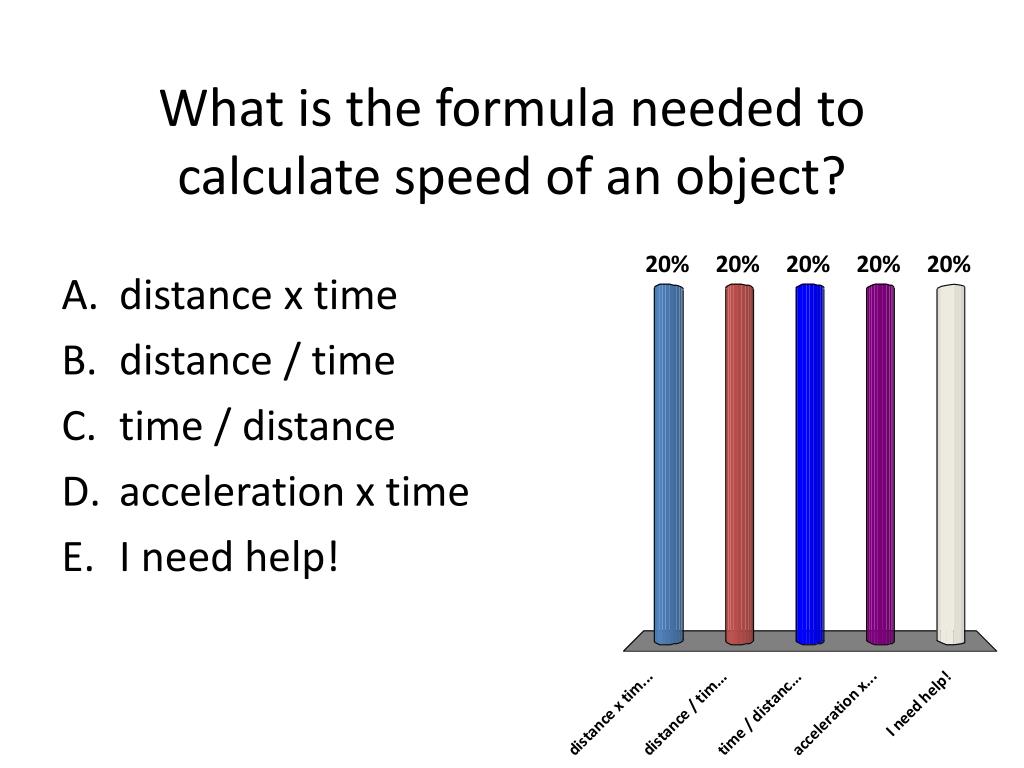 What is the formula needed to calculate speed of an object?

A. distance x time
B. distance / time
C. time / distance
D. acceleration x time
E. I need help!

20% 20% 20% 20% 20%

distance x tim...
distance / tim...
time / distanc...
acceleration x...
I need help!